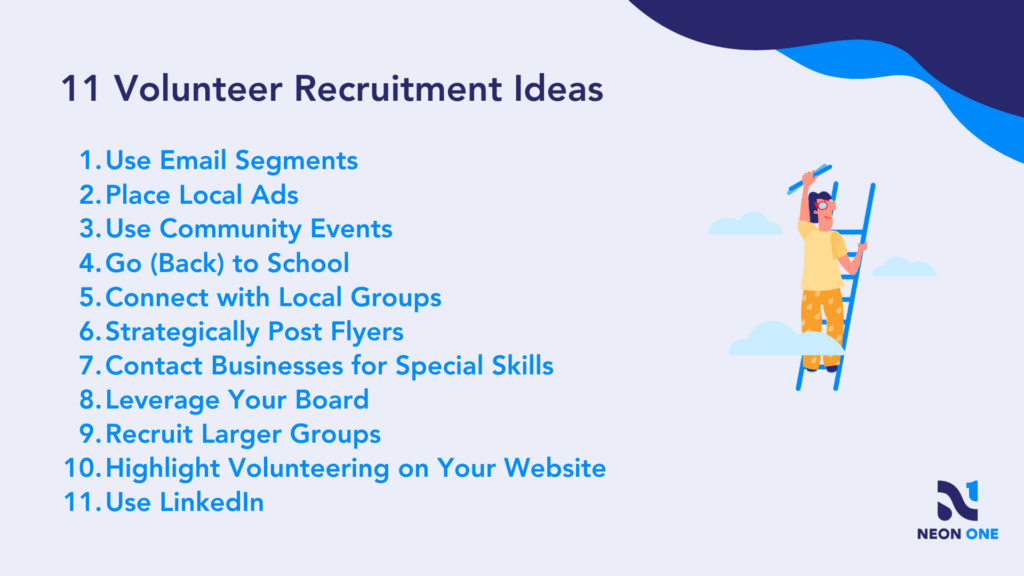 11 Volunteer Recruitment Ideas

1. Use Email Segments
2. Place Local Ads
3. Use Community Events
4. Go (Back) to School
5. Connect with Local Groups
6. Strategically Post Flyers
7. Contact Businesses for Special Skills
8. Leverage Your Board
9. Recruit Larger Groups
10. Highlight Volunteering on Your Website
11. Use LinkedIn

NEON ONE